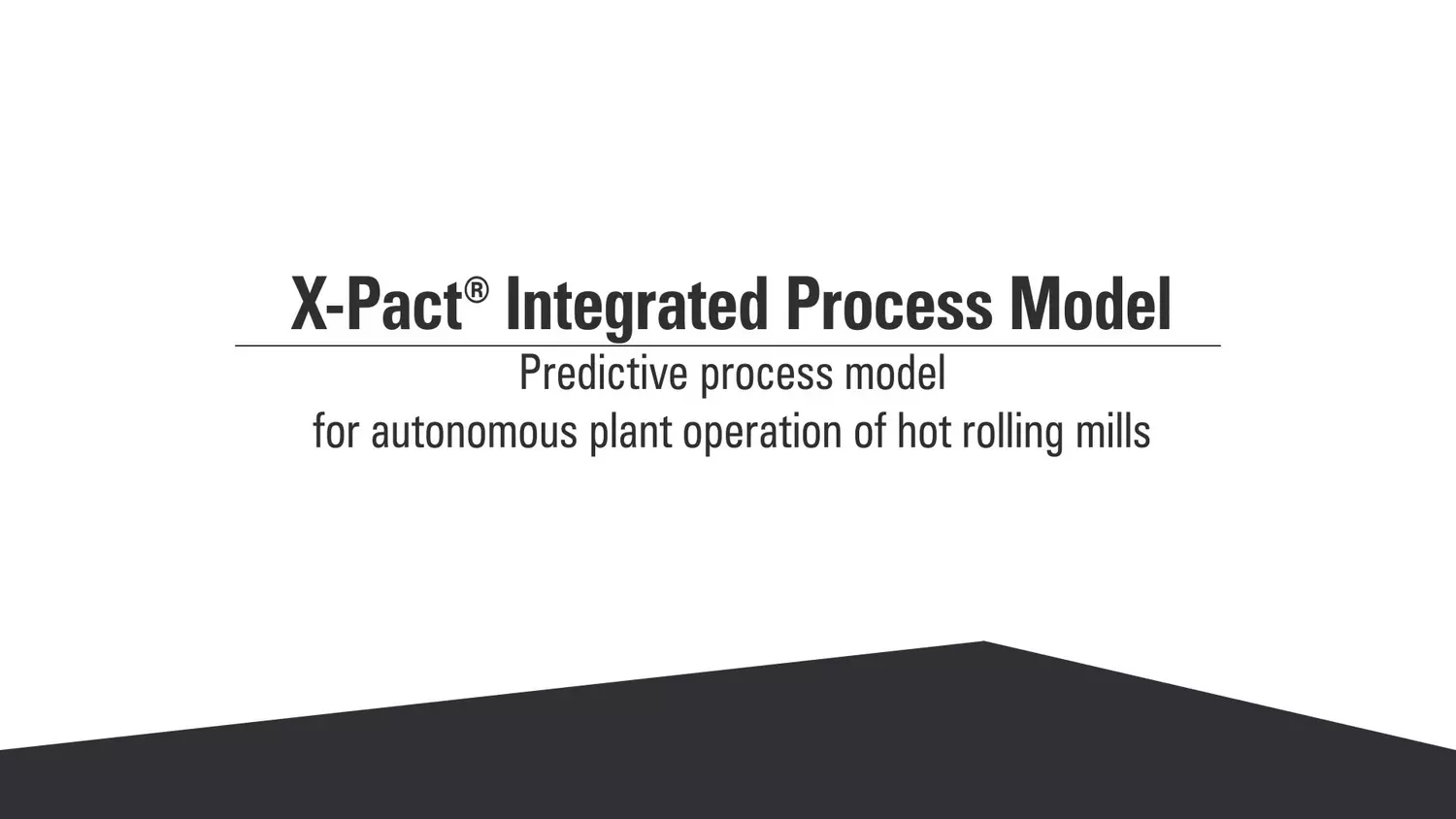 X-Pact® Integrated Process Model

Predictive process model
for autonomous plant operation of hot rolling mills